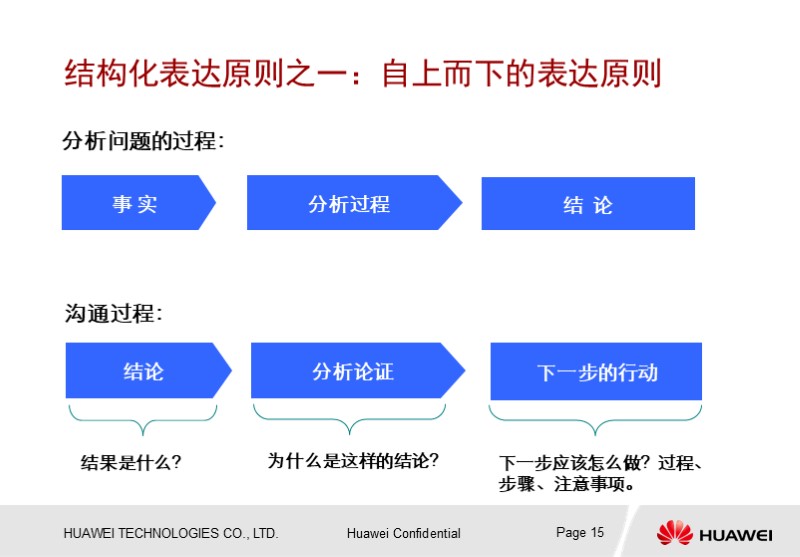 结构化表达原则之一：自上而下的表达原则

分析问题的过程：

事 实

分析过程

结 论

沟通过程：

结论

分析论证

下一步的行动

结果是什么？

为什么是这样的结论？

下一步应该怎么做？过程、步骤、注意事项。

HUAWEI TECHNOLOGIES CO., LTD.

Huawei Confidential

Page 15

HUAWEI